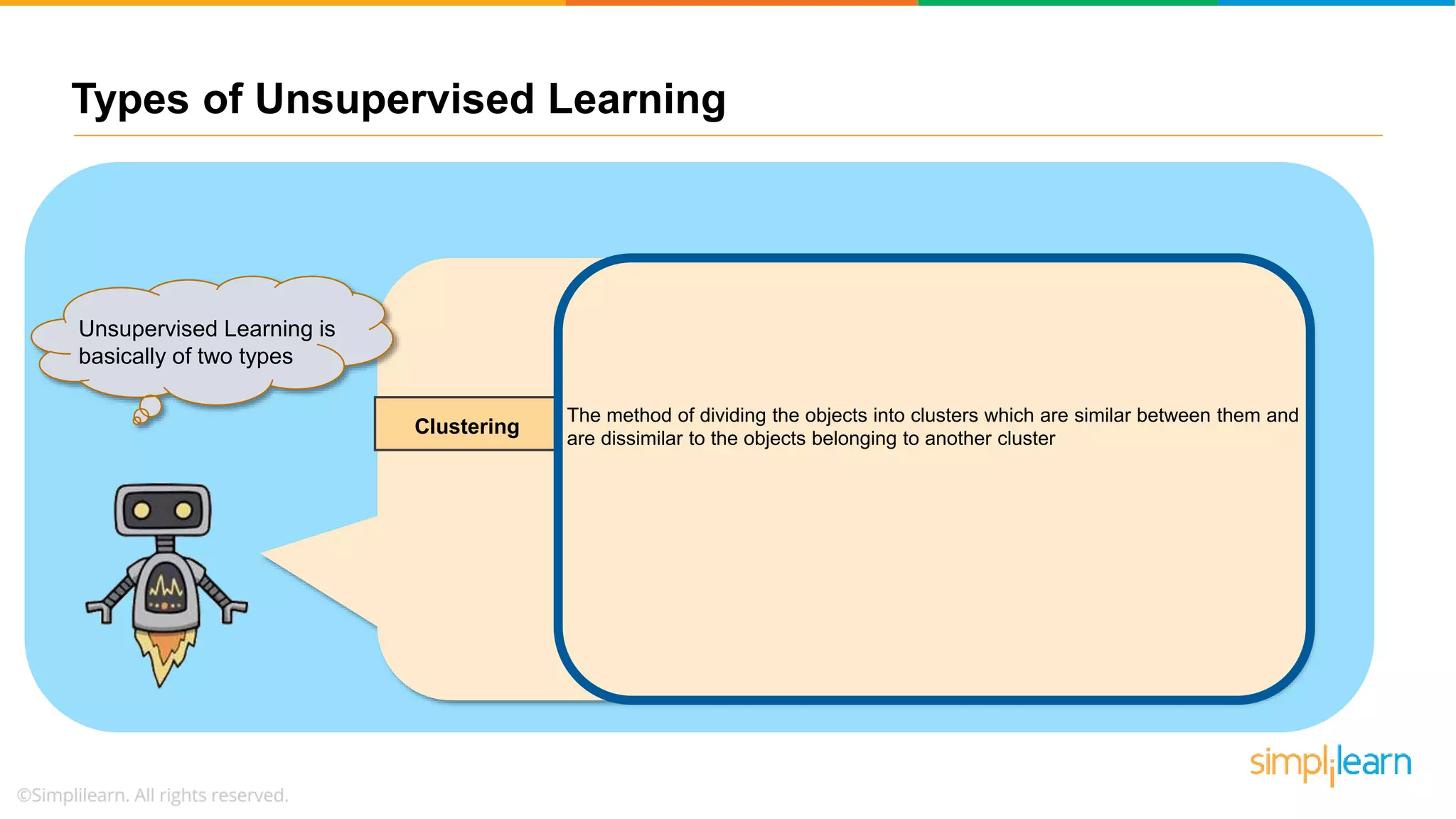 Types of Unsupervised Learning

Unsupervised Learning is basically of two types

Clustering

The method of dividing the objects into clusters which are similar between them and are dissimilar to the objects belonging to another cluster

simplilearn

©Simplilearn. All rights reserved.